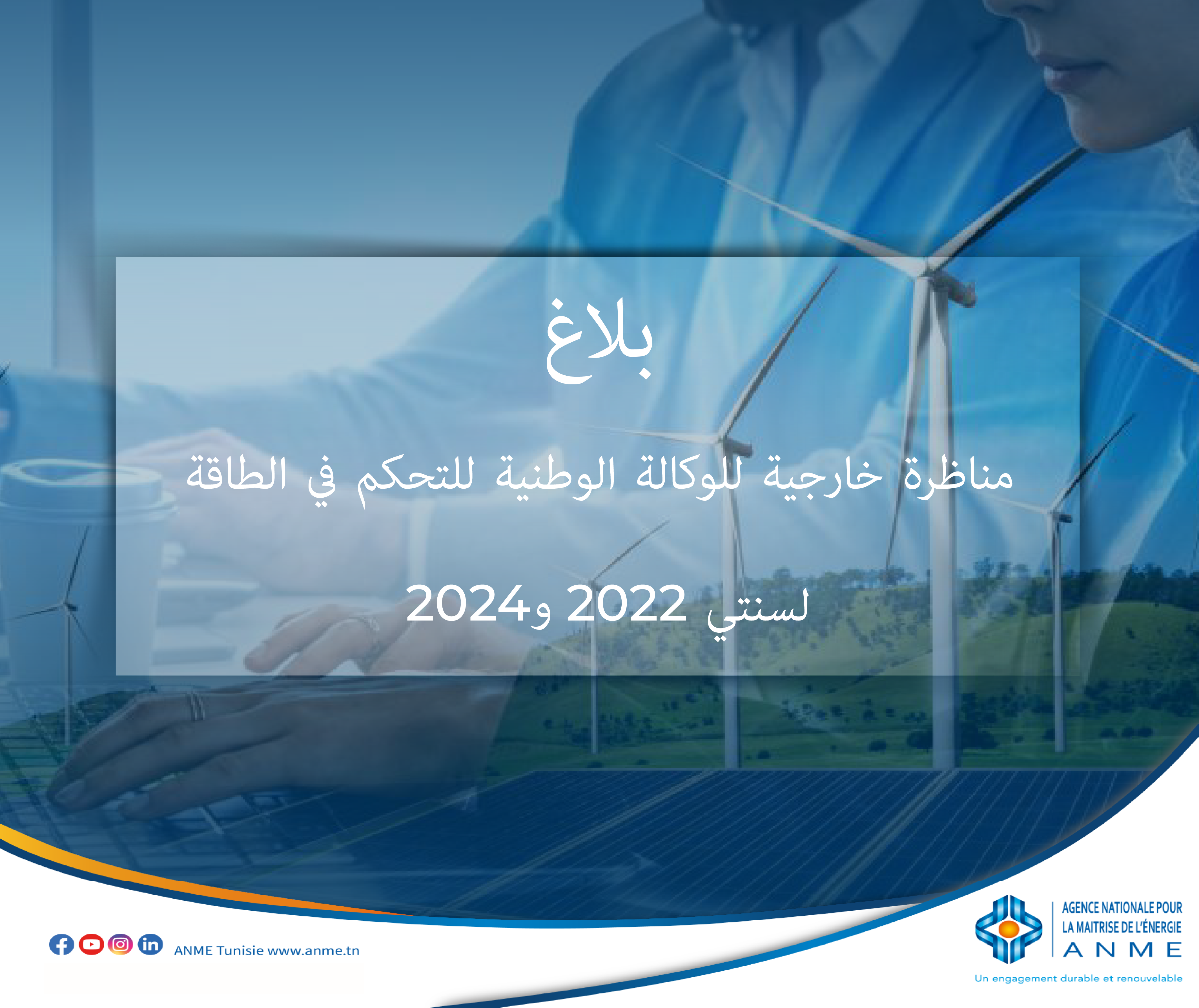 بلاغ

مناظرة خارجية للوكالة الوطنية للتحكم في الطاقة

لسنتي 2022 و2024

ANME Tunisie www.anme.tn

AGENCE NATIONALE POUR LA MAITRISE DE L'ÉNERGIE
ANME
Un engagement durable et renouvelable